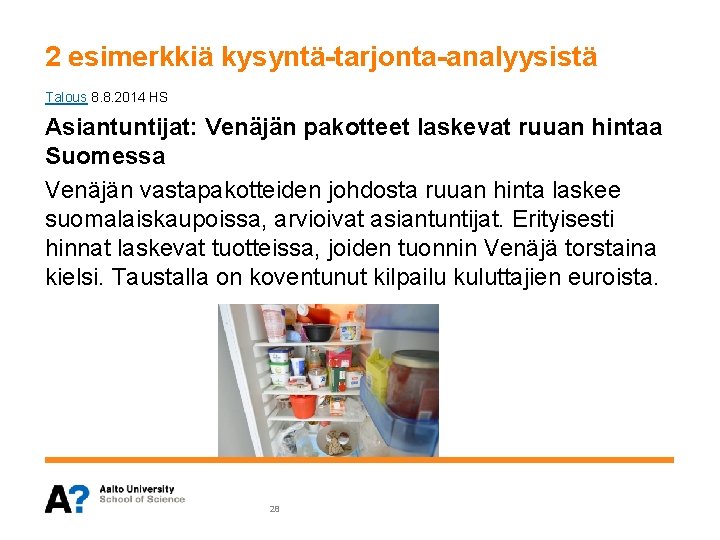 2 esimerkkiä kysyntä-tarjonta-analyysistä

Talous 8.8.2014 HS

Asiantuntijat: Venäjän pakotteet laskevat ruuan hintaa Suomessa

Venäjän vastapakotteiden johdosta ruuan hinta laskee suomalaiskaupoissa, arvioivat asiantuntijat. Erityisesti hinnat laskevat tuotteissa, joiden tuonnin Venäjä torstaina kielsi. Taustalla on koventunut kilpailu kuluttajien euroista.

A? Aalto University School of Science

28